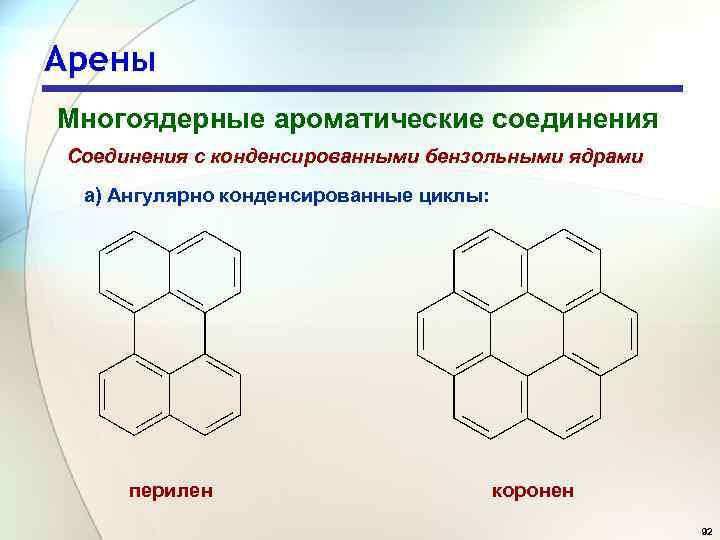 Арены

Многоядерные ароматические соединения

Соединения с конденсированными бензольными ядрами

а) Ангулярно конденсированные циклы:

перилен

коронен

92